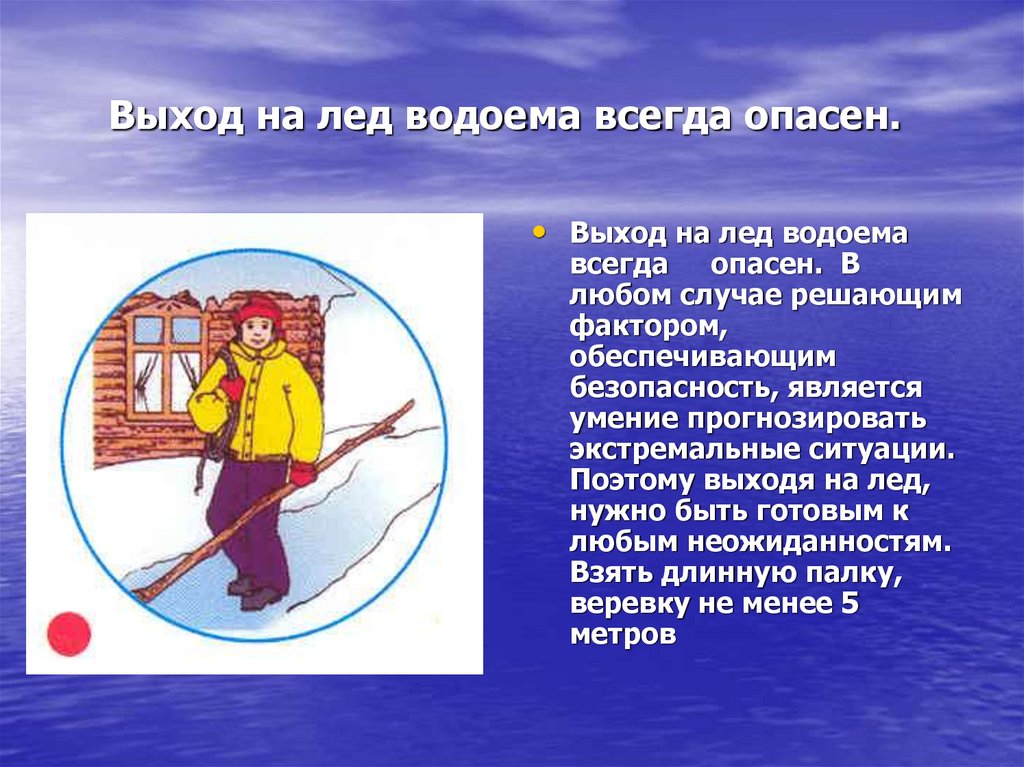 Выход на лед водоема всегда опасен.

• Выход на лед водоема всегда опасен. В любом случае решающим фактором, обеспечивающим безопасность, является умение прогнозировать экстремальные ситуации. Поэтому выходя на лед, нужно быть готовым к любым неожиданностям. Взять длинную палку, веревку не менее 5 метров